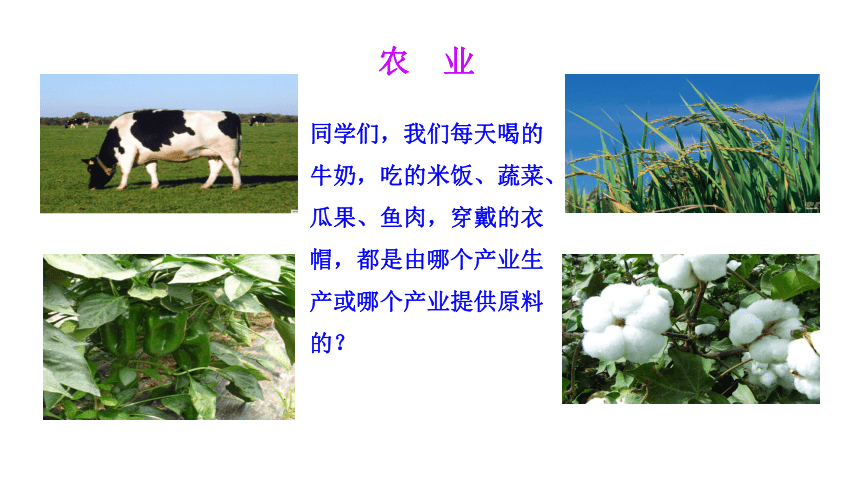 农 业

同学们，我们每天喝的牛奶，吃的米饭、蔬菜、瓜果、鱼肉，穿戴的衣帽，都是由哪个产业生产或哪个产业提供原料的？